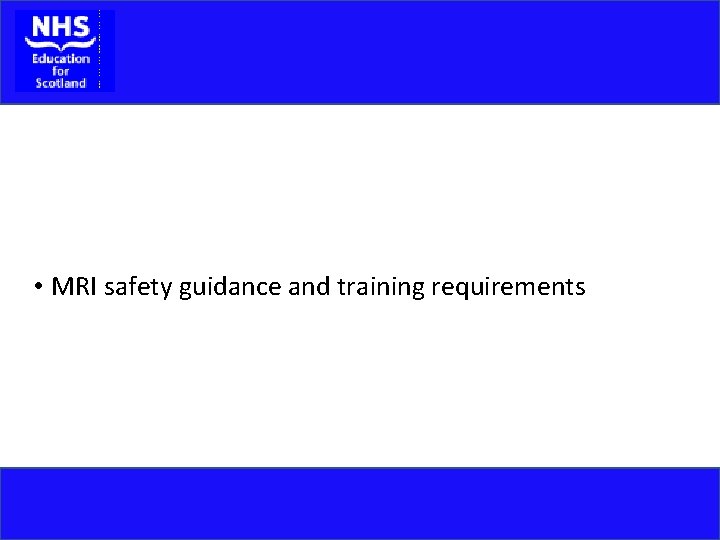 NHS
Education
for
Scotland

• MRI safety guidance and training requirements